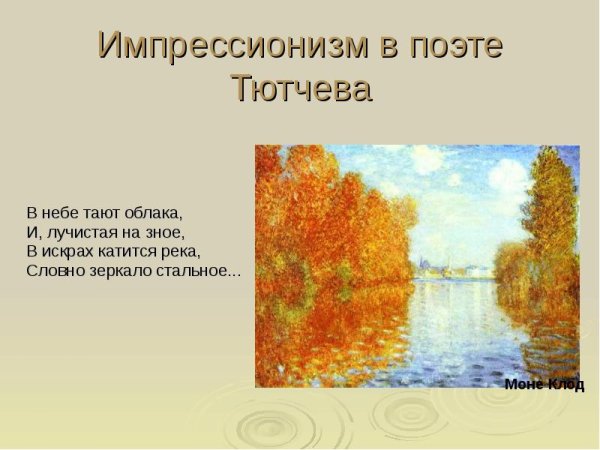 Импрессионизм в поэте Тютчева

В небе тают облака,
И, лучистая на зное,
В искрах катится река,
Словно зеркало стальное...

Моне Клод